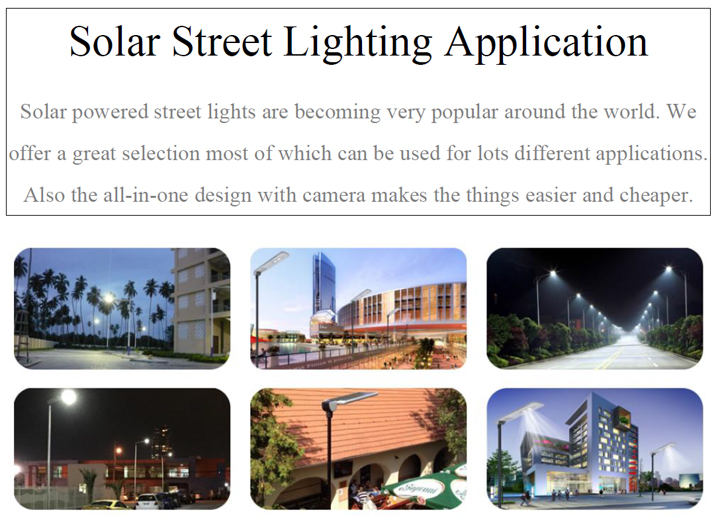 Solar Street Lighting Application

Solar powered street lights are becoming very popular around the world. We offer a great selection most of which can be used for lots different applications. Also the all-in-one design with camera makes the things easier and cheaper.